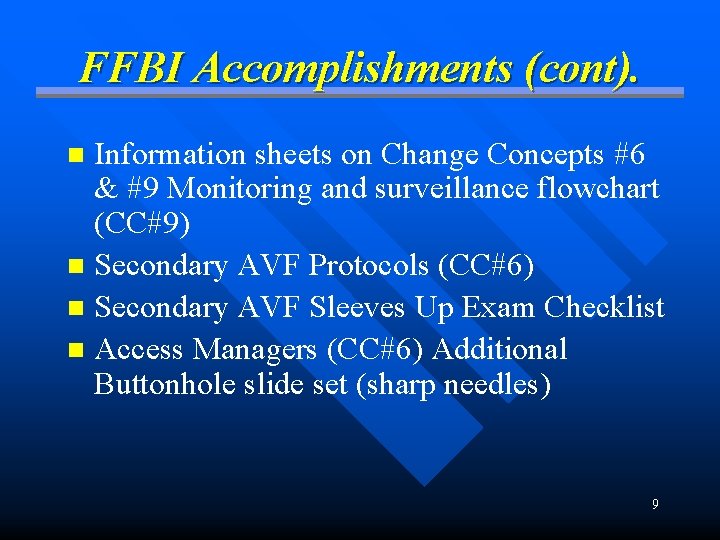 FFBI Accomplishments (cont).

- Information sheets on Change Concepts #6 & #9 Monitoring and surveillance flowchart (CC#9)
- Secondary AVF Protocols (CC#6)
- Secondary AVF Sleeves Up Exam Checklist
- Access Managers (CC#6) Additional Buttonhole slide set (sharp needles)

9